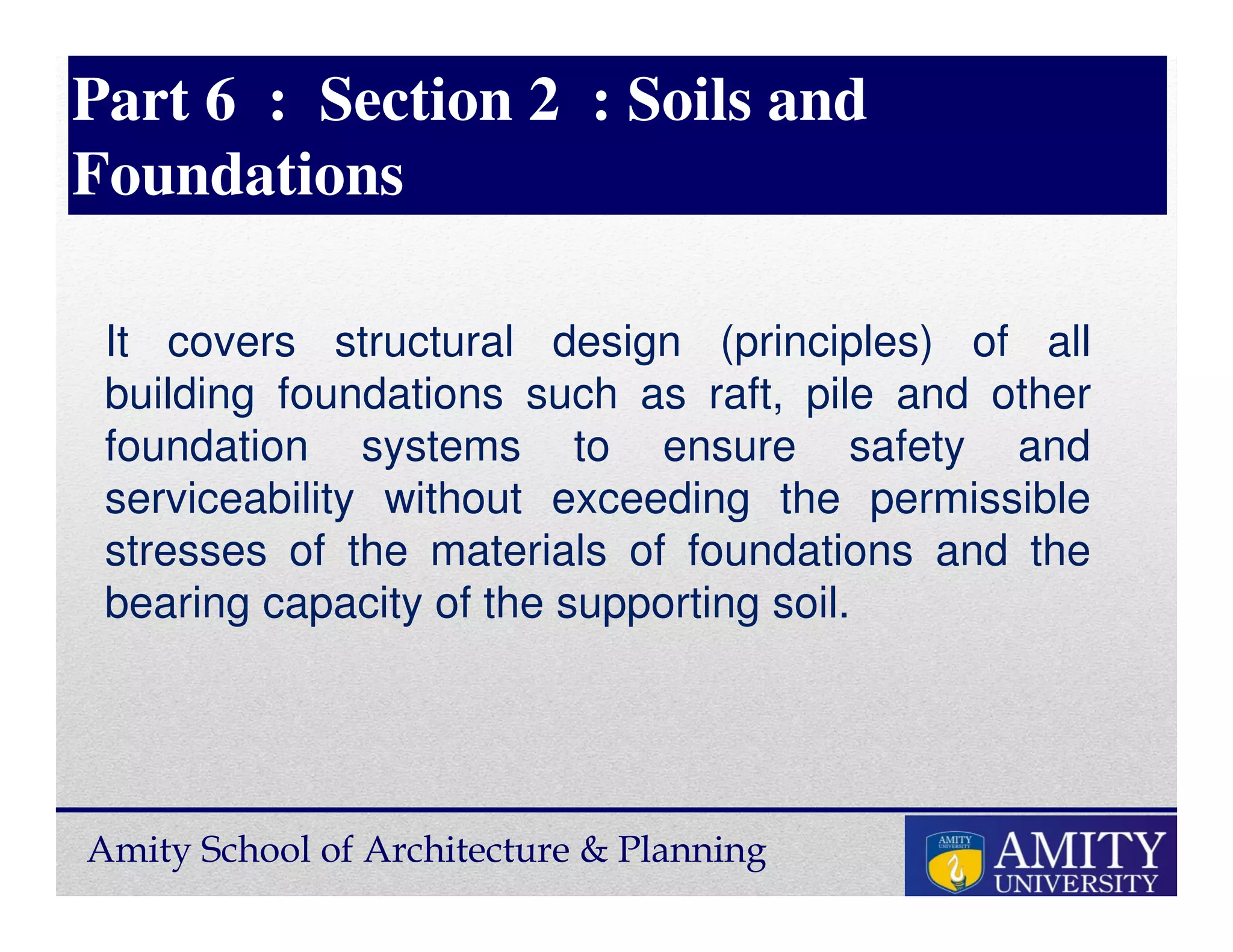 Part 6 : Section 2 : Soils and Foundations

It covers structural design (principles) of all building foundations such as raft, pile and other foundation systems to ensure safety and serviceability without exceeding the permissible stresses of the materials of foundations and the bearing capacity of the supporting soil.

Amity School of Architecture & Planning

AMITY UNIVERSITY

AMITY UNIVERSITY